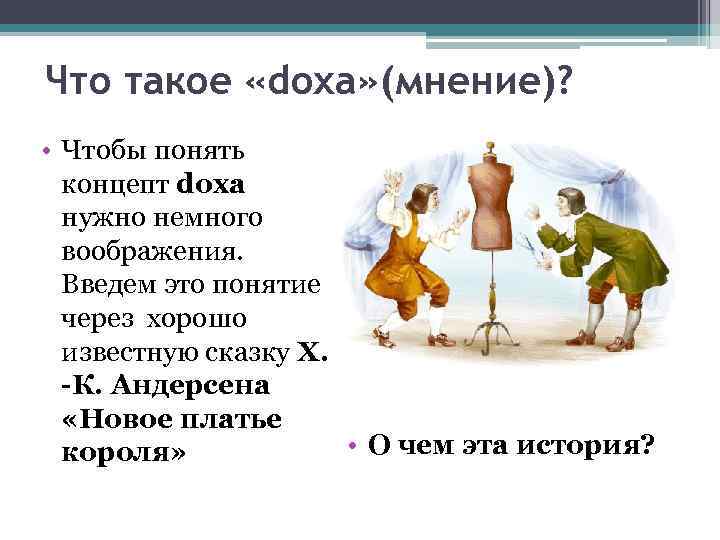 Что такое «doxa»(мнение)?

• Чтобы понять концепт doxa нужно немного воображения. Введем это понятие через хорошо известную сказку Х. -К. Андерсена «Новое платье короля»

• О чем эта история?